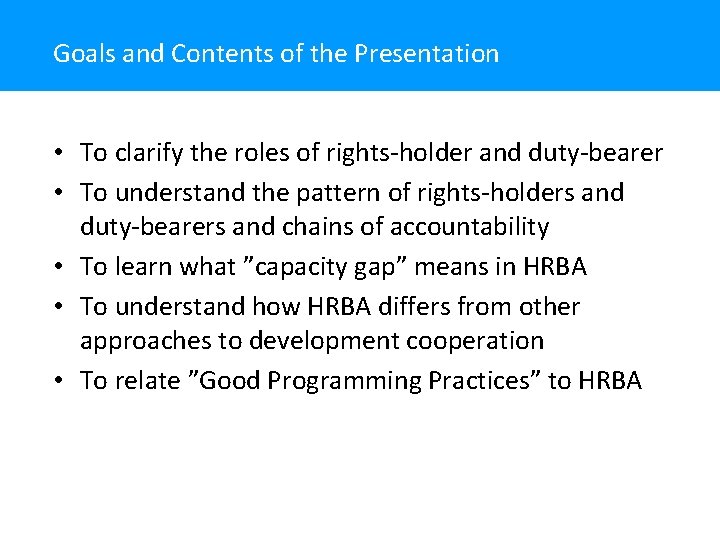 Goals and Contents of the Presentation

• To clarify the roles of rights-holder and duty-bearer
• To understand the pattern of rights-holders and duty-bearers and chains of accountability
• To learn what ”capacity gap” means in HRBA
• To understand how HRBA differs from other approaches to development cooperation
• To relate ”Good Programming Practices” to HRBA